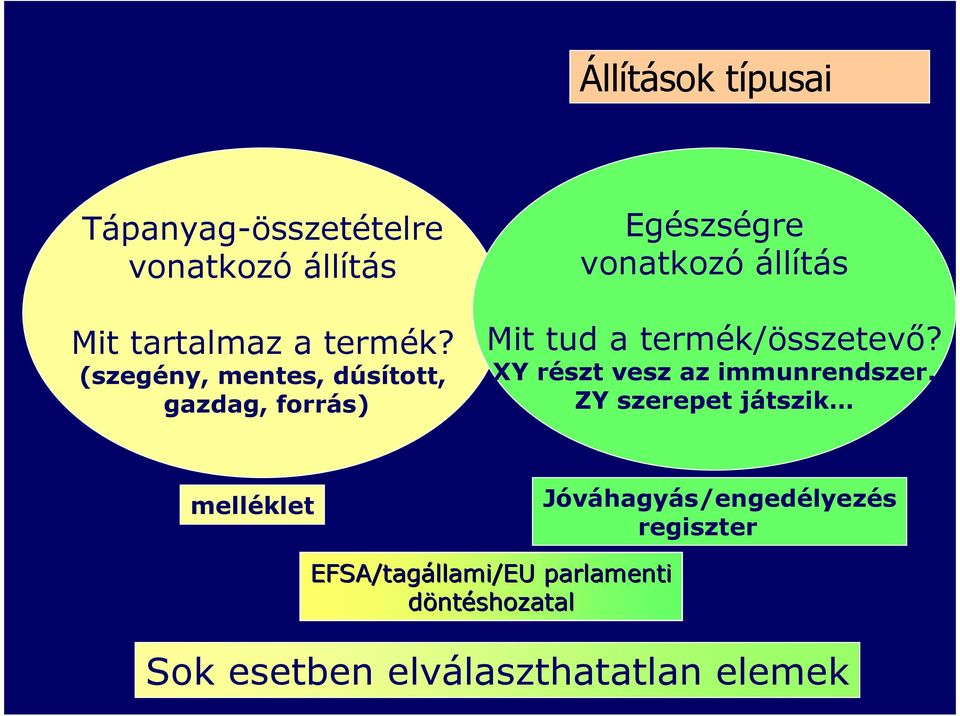 Állítások típusai

Tápanyag-összetételre vonatkozó állítás

Mit tartalmaz a termék? (szegény, mentes, dúsított, gazdag, forrás)

Egészségre vonatkozó állítás

Mit tud a termék/összetevő? XY részt vesz az immunrendszer. ZY szerepet játszik…

melléklet

Jóváhagyás/engedélyezés regiszter

EFSA/tagállami/EU parlamenti döntéshozatal

Sok esetben elválaszthatatlan elemek